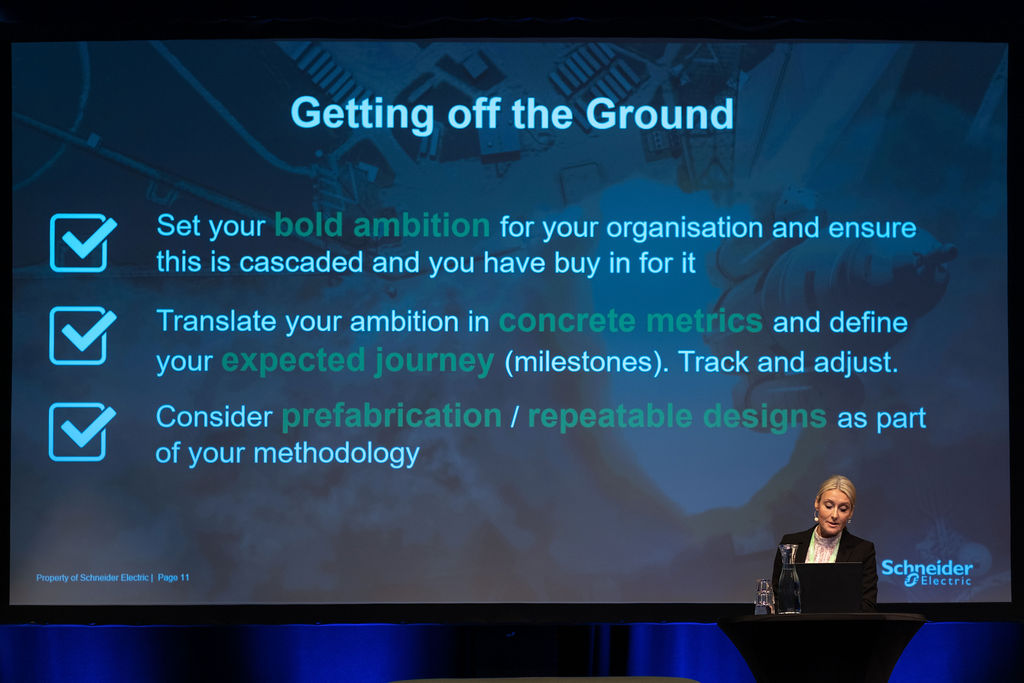 Getting off the Ground

Set your bold ambition for your organisation and ensure this is cascaded and you have buy in for it

Translate your ambition in concrete metrics and define your expected journey (milestones). Track and adjust.

Consider prefabrication / repeatable designs as part of your methodology

Property of Schneider Electric | Page 11

Schneider Electric